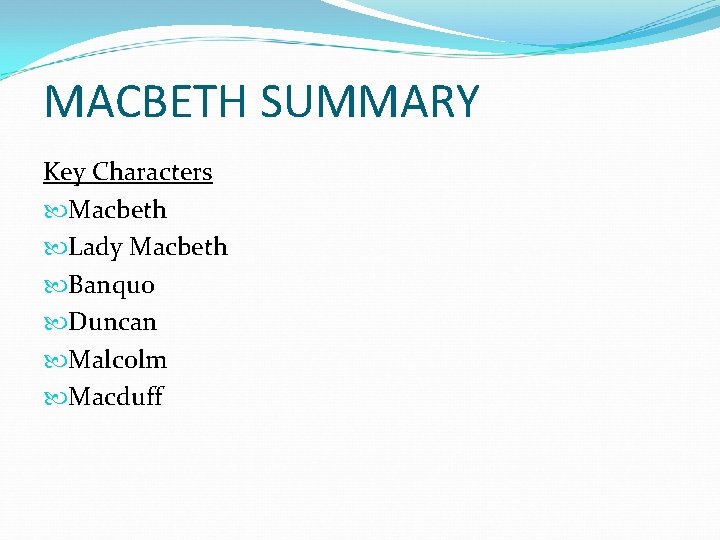 MACBETH SUMMARY

Key Characters
Macbeth
Lady Macbeth
Banquo
Duncan
Malcolm
Macduff